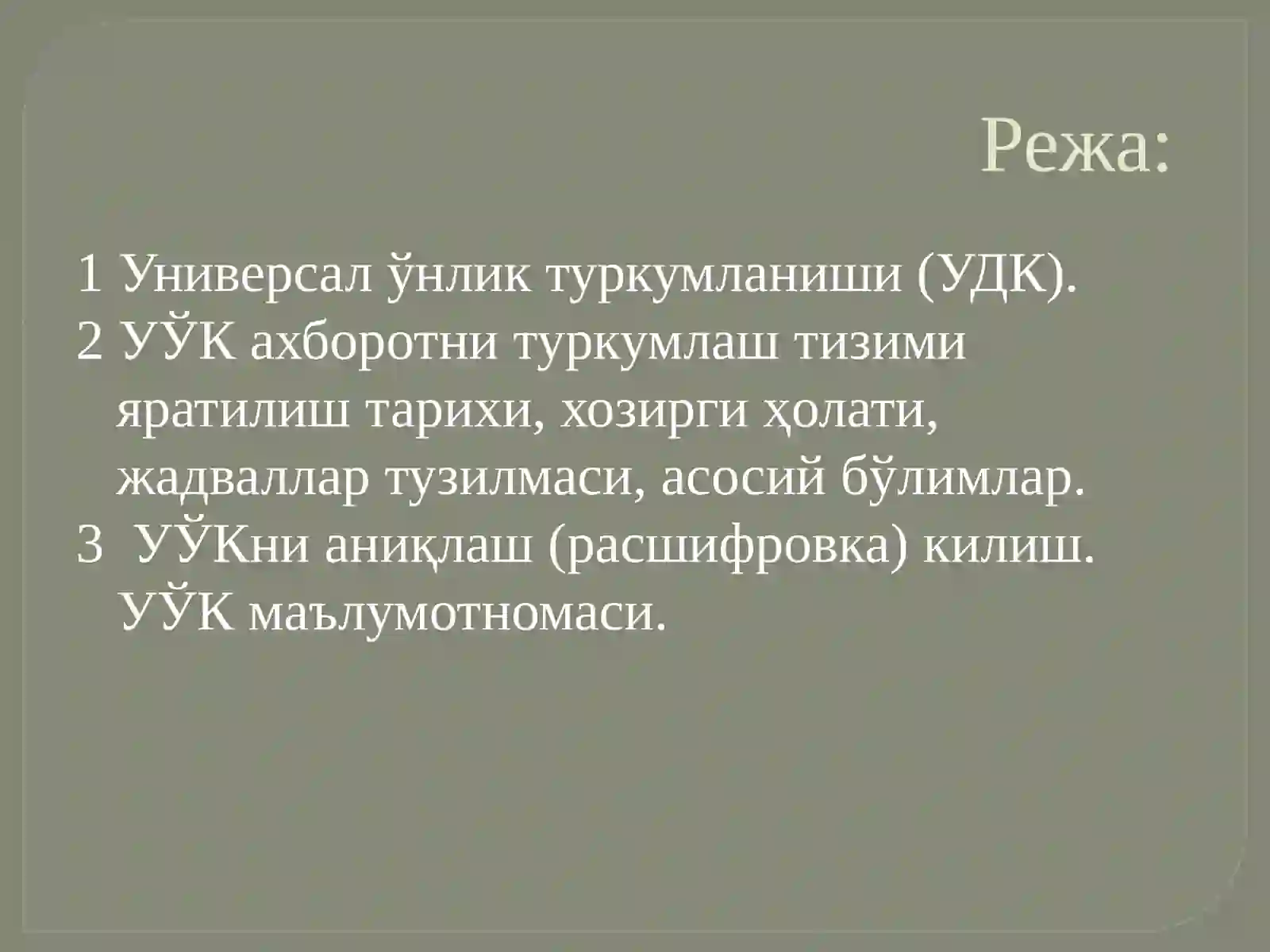 Режа:

1 Универсал ўнлик туркумланиши (УДК).
2 УЎК ахборотни туркумлаш тизими яратилиш тарихи, хозирги ҳолати, жадваллар тузилмаси, асосий бўлимлар.
3 УЎКни аниқлаш (расшифровка) килиш. УЎК маълумотномаси.